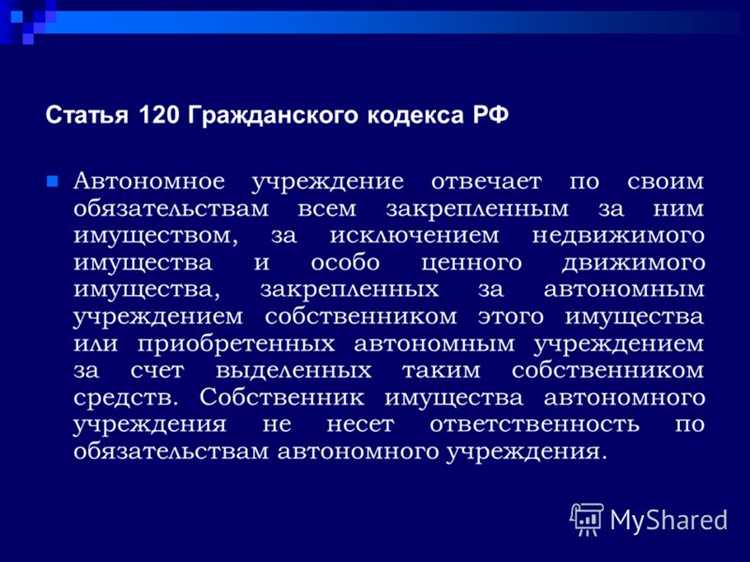 Статья 120 Гражданского кодекса РФ

Автономное учреждение отвечает по своим обязательствам всем закрепленным за ним имуществом, за исключением недвижимого имущества и особо ценного движимого имущества, закрепленных за автономным учреждением собственником этого имущества или приобретенных автономным учреждением за счет выделенных таким собственником средств. Собственник имущества автономного учреждения не несет ответственность по обязательствам автономного учреждения.

MyShared